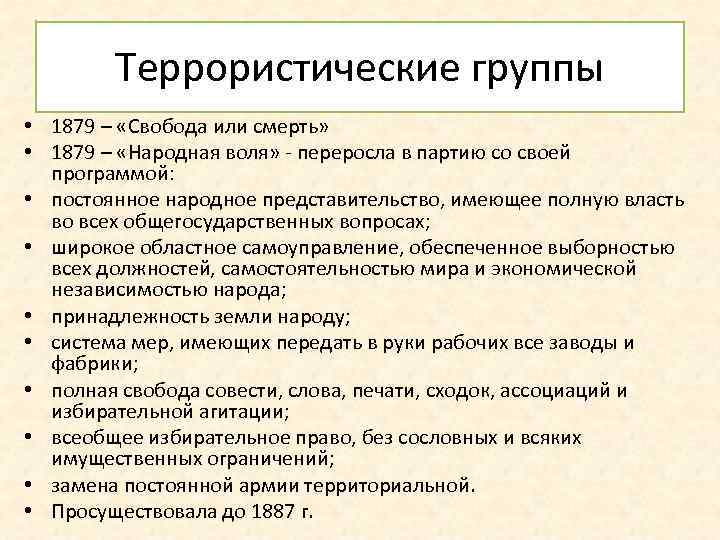 Террористические группы

• 1879 – «Свобода или смерть»
• 1879 – «Народная воля» - переросла в партию со своей программой:
• постоянное народное представительство, имеющее полную власть во всех общегосударственных вопросах;
• широкое областное самоуправление, обеспеченное выборностью всех должностей, самостоятельностью мира и экономической независимостью народа;
• принадлежность земли народу;
• система мер, имеющих передать в руки рабочих все заводы и фабрики;
• полная свобода совести, слова, печати, сходок, ассоциаций и избирательной агитации;
• всеобщее избирательное право, без сословных и всяких имущественных ограничений;
• замена постоянной армии территориальной.
• Просуществовала до 1887 г.